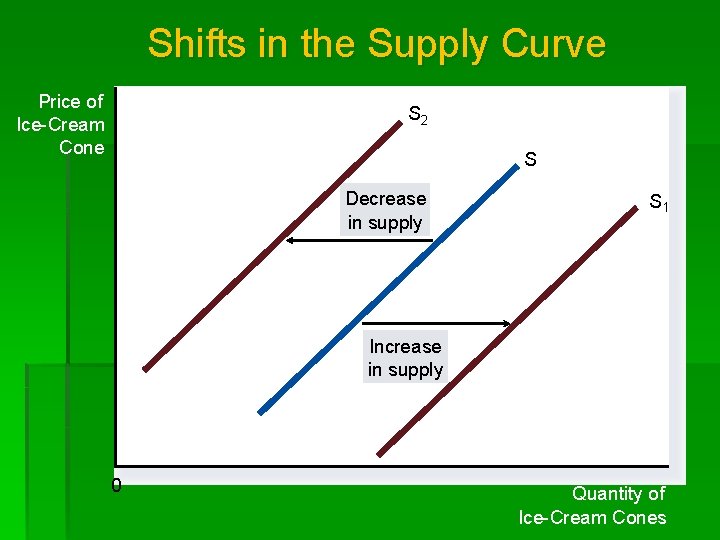 Shifts in the Supply Curve

Price of Ice-Cream Cone

$S_2$

S

$S_1$

Decrease in supply

Increase in supply

0

Quantity of Ice-Cream Cones